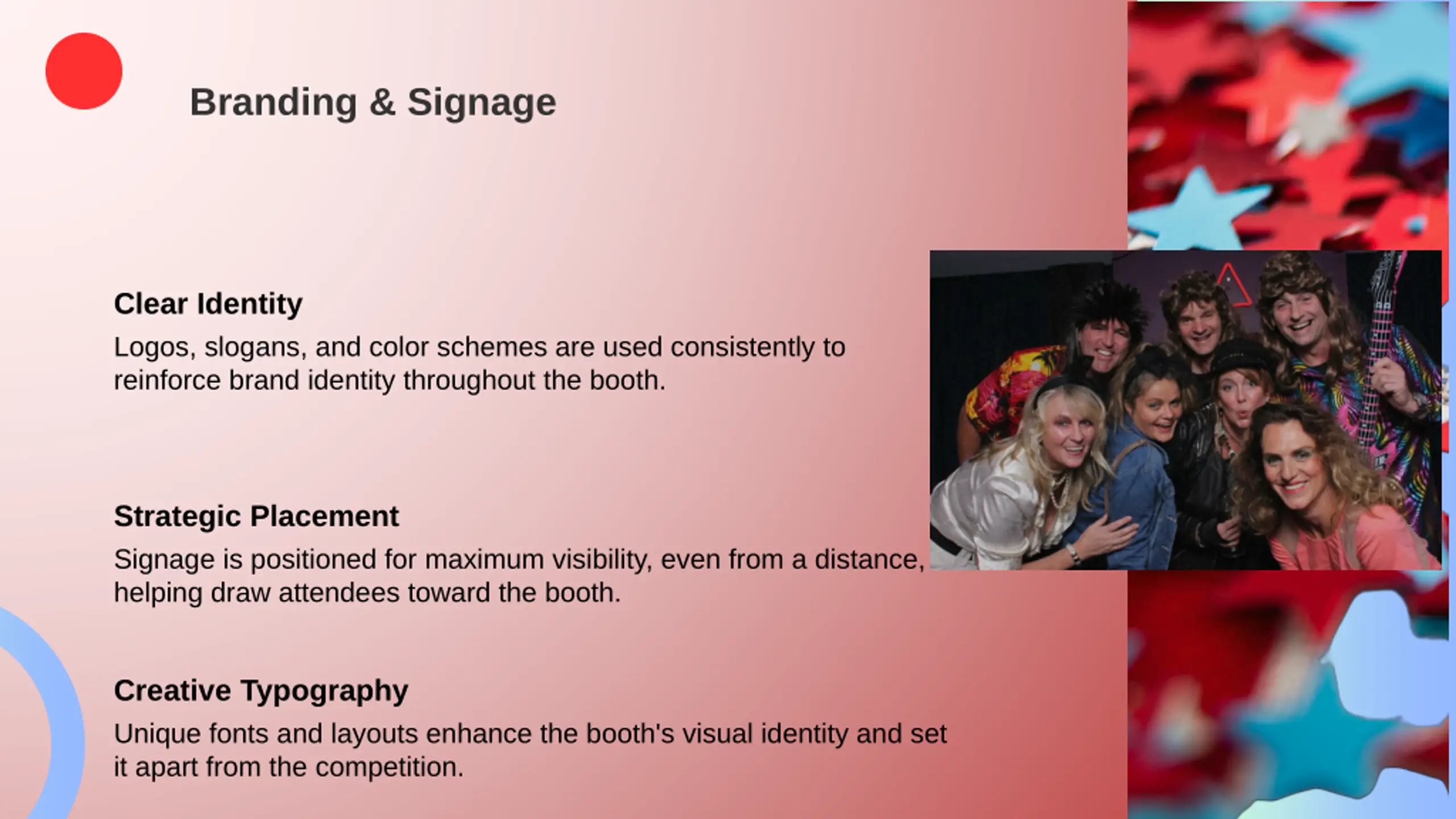 Branding & Signage

Clear Identity

Logos, slogans, and color schemes are used consistently to reinforce brand identity throughout the booth.

Strategic Placement

Signage is positioned for maximum visibility, even from a distance, helping draw attendees toward the booth.

Creative Typography

Unique fonts and layouts enhance the booth's visual identity and set it apart from the competition.